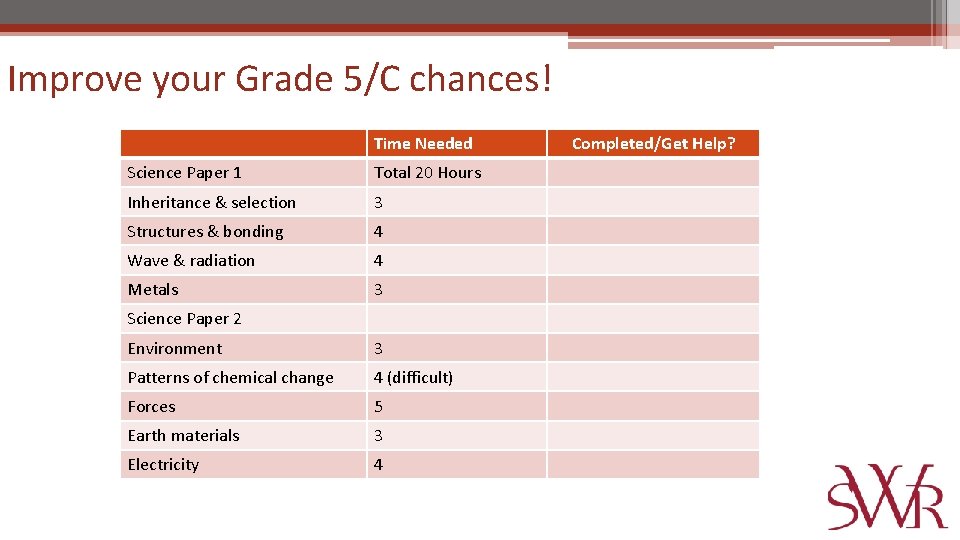 Improve your Grade 5/C chances!

| | Time Needed | Completed/Get Help? |
|---|---|---|
| Science Paper 1 | Total 20 Hours | |
| Inheritance & selection | 3 | |
| Structures & bonding | 4 | |
| Wave & radiation | 4 | |
| Metals | 3 | |
| Science Paper 2 | | |
| Environment | 3 | |
| Patterns of chemical change | 4 (difficult) | |
| Forces | 5 | |
| Earth materials | 3 | |
| Electricity | 4 | |

SWR